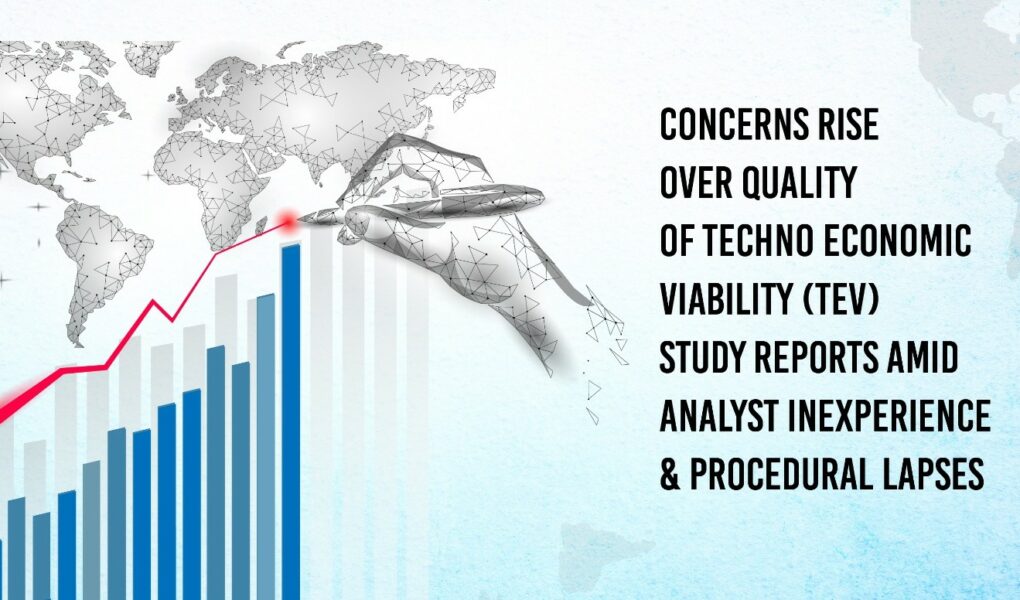 CONCERNS RISE OVER QUALITY OF TECHNO ECONOMIC VIABILITY (TEV) STUDY REPORTS AMID ANALYST INEXPERIENCE & PROCEDURAL LAPSES